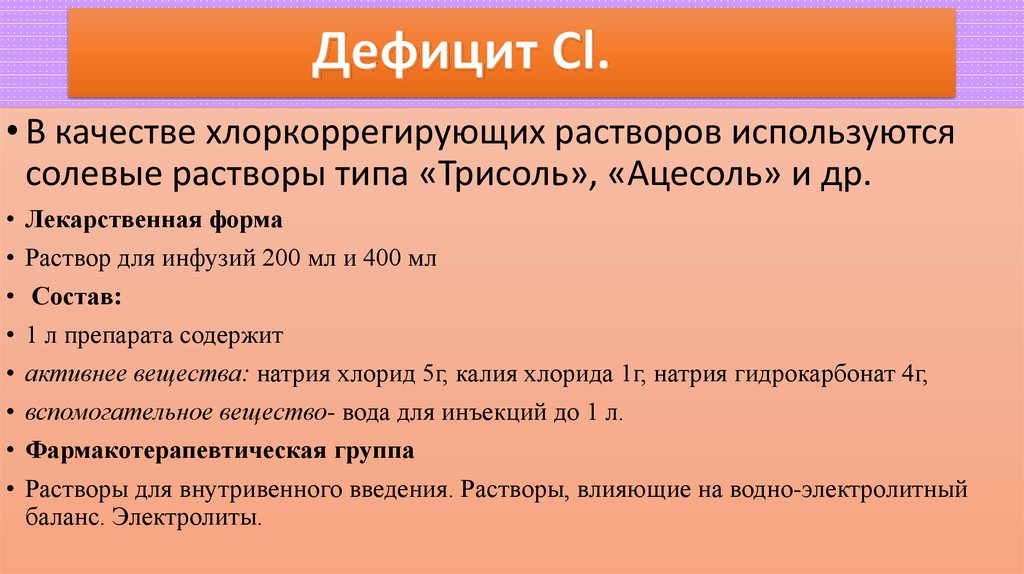 Дефицит Cl.

• В качестве хлоркоррегирующих растворов используются солевые растворы типа «Трисоль», «Ацесоль» и др.

• Лекарственная форма

• Раствор для инфузий 200 мл и 400 мл

• Состав:

• 1 л препарата содержит

• активнее вещества: натрия хлорид 5г, калия хлорида 1г, натрия гидрокарбонат 4г,

• вспомогательное вещество- вода для инъекций до 1 л.

• Фармакотерапевтическая группа

• Растворы для внутривенного введения. Растворы, влияющие на водно-электролитный баланс. Электролиты.